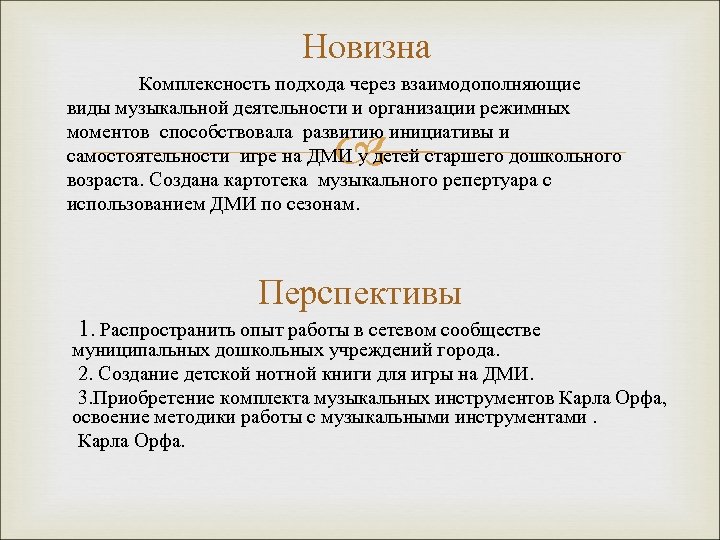 Новизна

Комплексность подхода через взаимодополняющие виды музыкальной деятельности и организации режимных моментов способствовала развитию инициативы и самостоятельности игре на ДМИ у детей старшего дошкольного возраста. Создана картотека музыкального репертуара с использованием ДМИ по сезонам.

Перспективы

1. Распространить опыт работы в сетевом сообществе муниципальных дошкольных учреждений города.

2. Создание детской нотной книги для игры на ДМИ.

3.Приобретение комплекта музыкальных инструментов Карла Орфа, освоение методики работы с музыкальными инструментами . Карла Орфа.